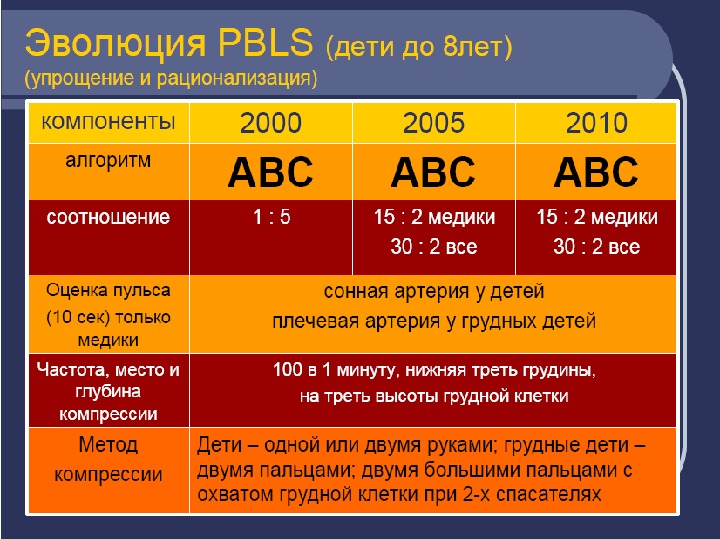 Эволюция PBLS (дети до 8лет)
(упрощение и рационализация)

| компоненты | 2000 | 2005 | 2010 |
|---|---|---|---|
| алгоритм | ABC | ABC | ABC |
| соотношение | 1 : 5 | 15 : 2 медики 30 : 2 все | 15 : 2 медики 30 : 2 все |
| Оценка пульса (10 сек) только медики | сонная артерия у детей плечевая артерия у грудных детей | | |
| Частота, место и глубина компрессии | 100 в 1 минуту, нижняя треть грудины, на треть высоты грудной клетки | | |
| Метод компрессии | Дети – одной или двумя руками; грудные дети – двумя пальцами; двумя большими пальцами с охватом грудной клетки при 2-х спасателях | | |